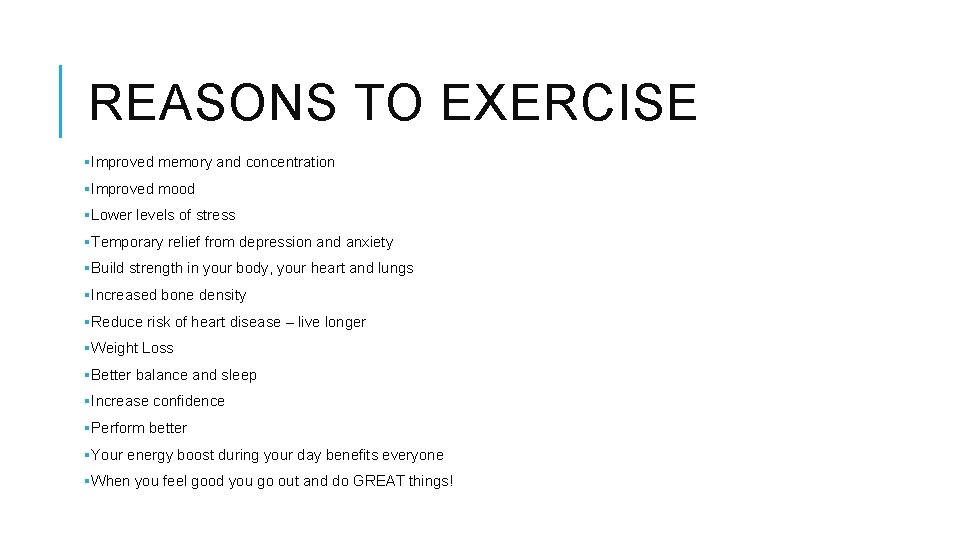 REASONS TO EXERCISE

▪Improved memory and concentration
▪Improved mood
▪Lower levels of stress
▪Temporary relief from depression and anxiety
▪Build strength in your body, your heart and lungs
▪Increased bone density
▪Reduce risk of heart disease – live longer
▪Weight Loss
▪Better balance and sleep
▪Increase confidence
▪Perform better
▪Your energy boost during your day benefits everyone
▪When you feel good you go out and do GREAT things!